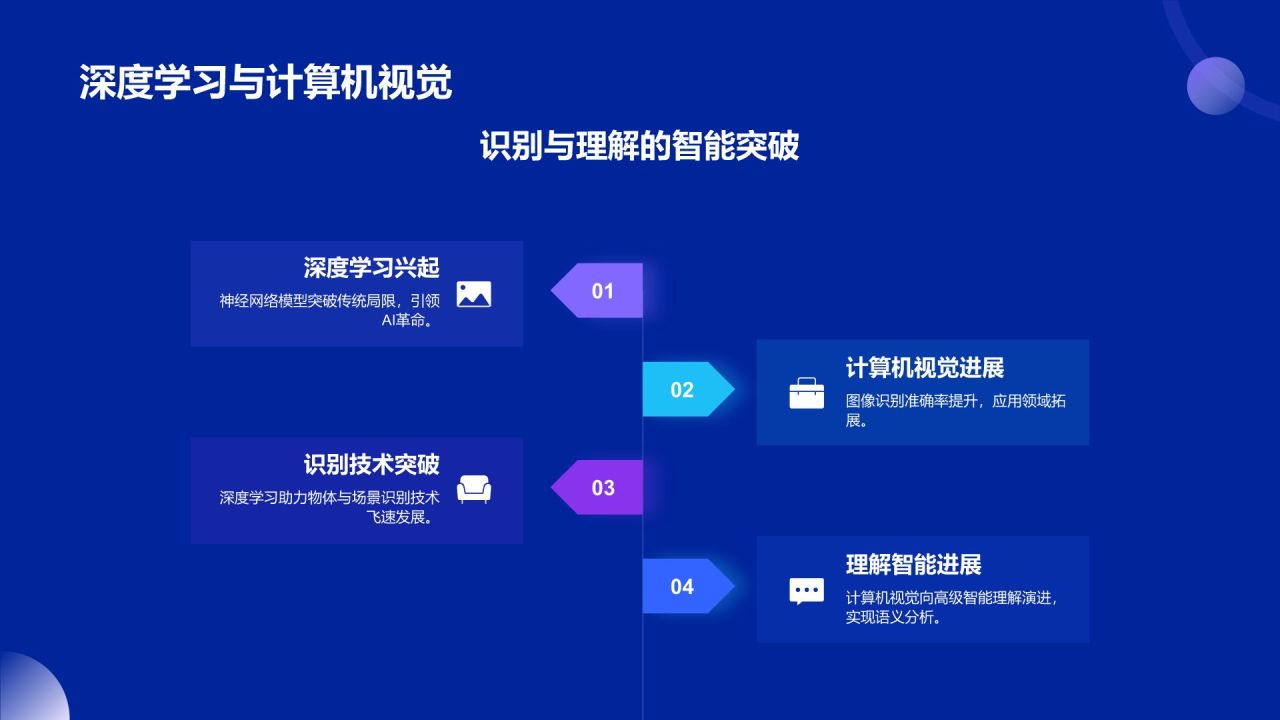 深度学习与计算机视觉

识别与理解的智能突破

深度学习兴起
神经网络模型突破传统局限，引领AI革命。

01

02

计算机视觉进展
图像识别准确率提升，应用领域拓展。

识别技术突破
深度学习助力物体与场景识别技术飞速发展。

03

04

理解智能进展
计算机视觉向高级智能理解演进，实现语义分析。